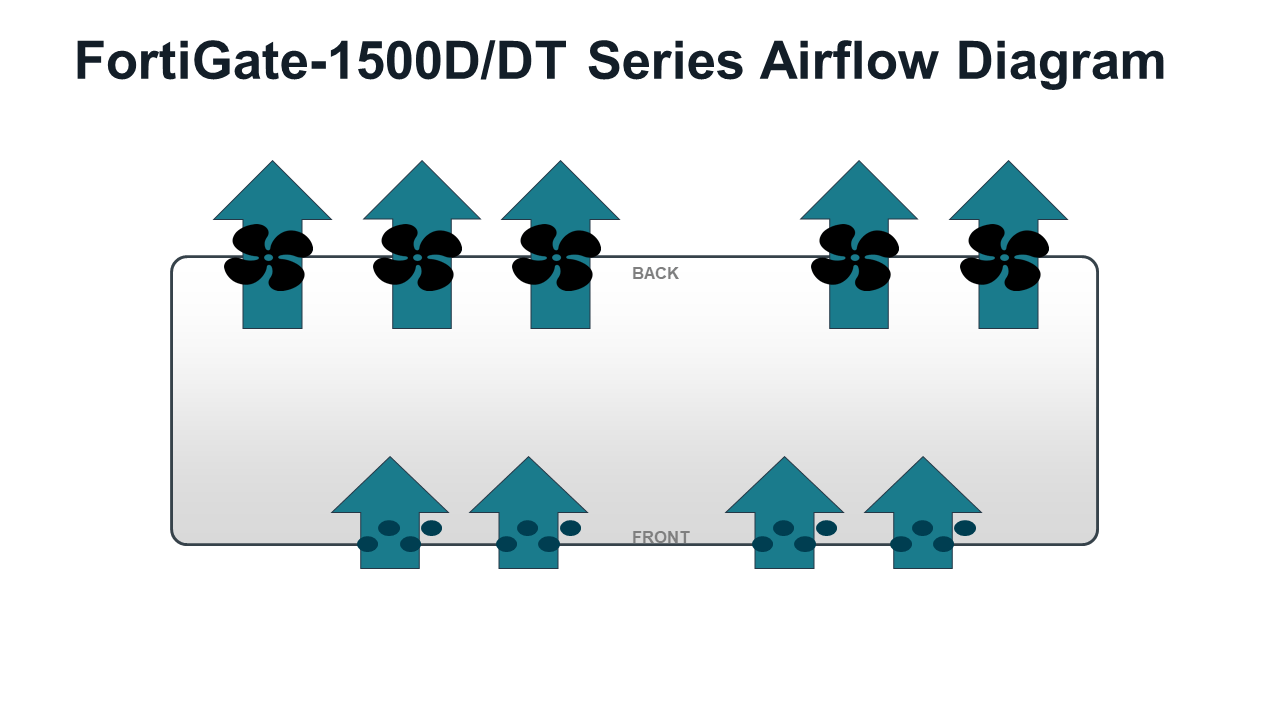 FortiGate-1500D/DT Series Airflow Diagram

BACK

FRONT